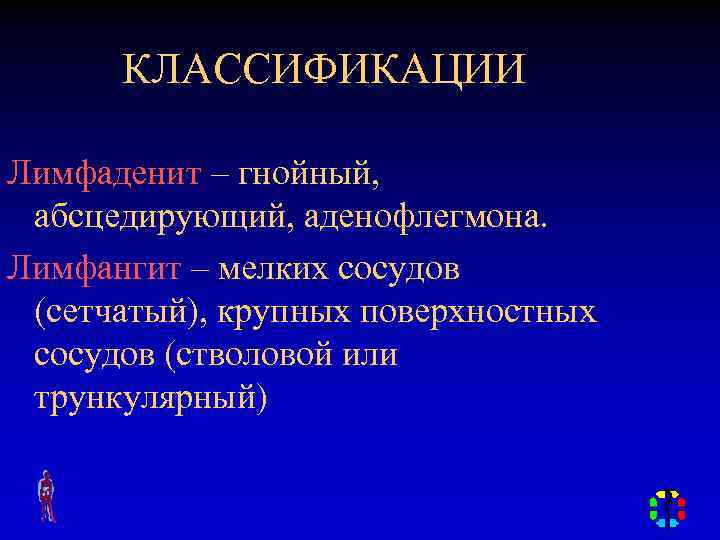 КЛАССИФИКАЦИИ

Лимфаденит – гнойный, абсцедирующий, аденофлегмона.

Лимфангит – мелких сосудов (сетчатый), крупных поверхностных сосудов (стволовой или трункулярный)